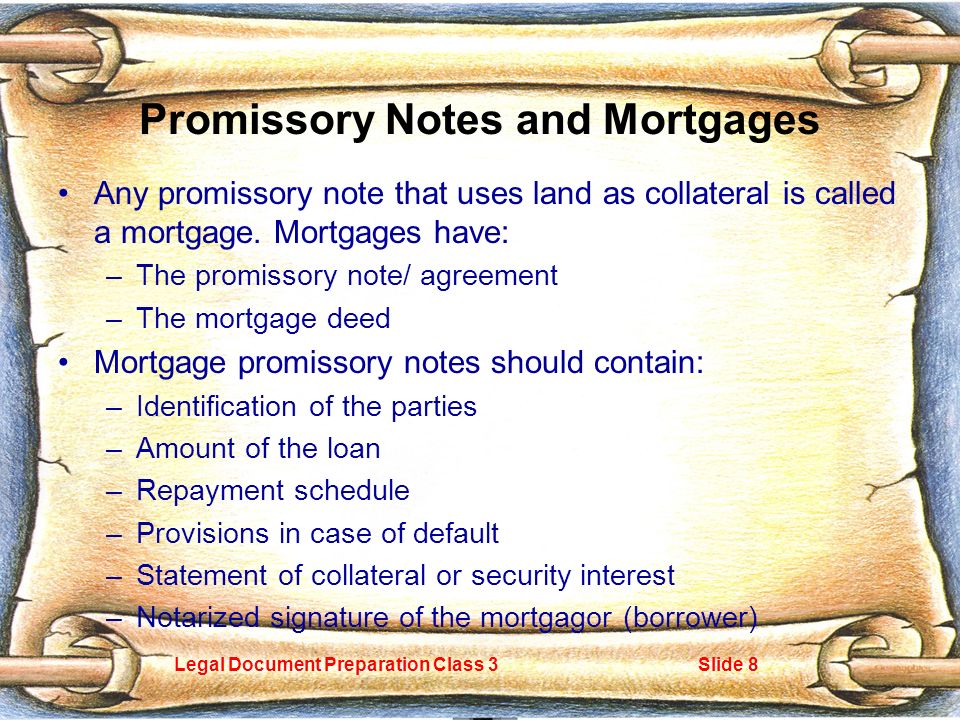 Promissory Notes and Mortgages

• Any promissory note that uses land as collateral is called a mortgage. Mortgages have:
– The promissory note/ agreement
– The mortgage deed

• Mortgage promissory notes should contain:
– Identification of the parties
– Amount of the loan
– Repayment schedule
– Provisions in case of default
– Statement of collateral or security interest
– Notarized signature of the mortgagor (borrower)

Legal Document Preparation Class 3

Slide 8